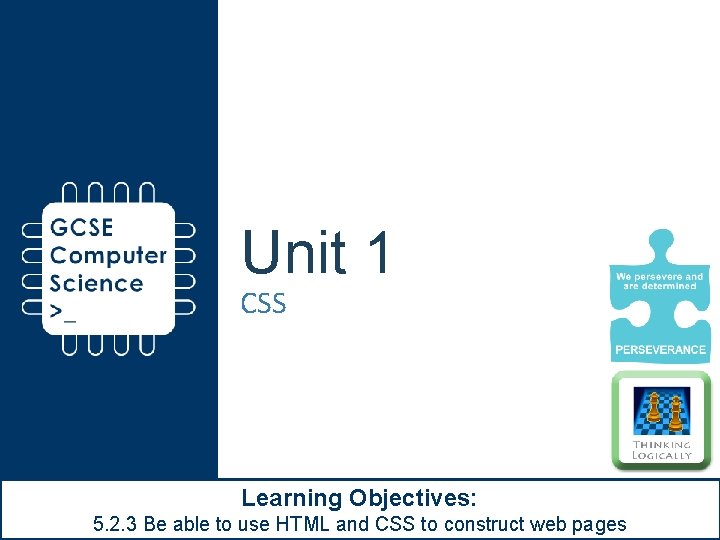 GCSE Computer Science >_

Unit 1

CSS

We persevere and are determined

PERSEVERANCE

THINKING LOGICALLY

Learning Objectives:
5.2.3 Be able to use HTML and CSS to construct web pages